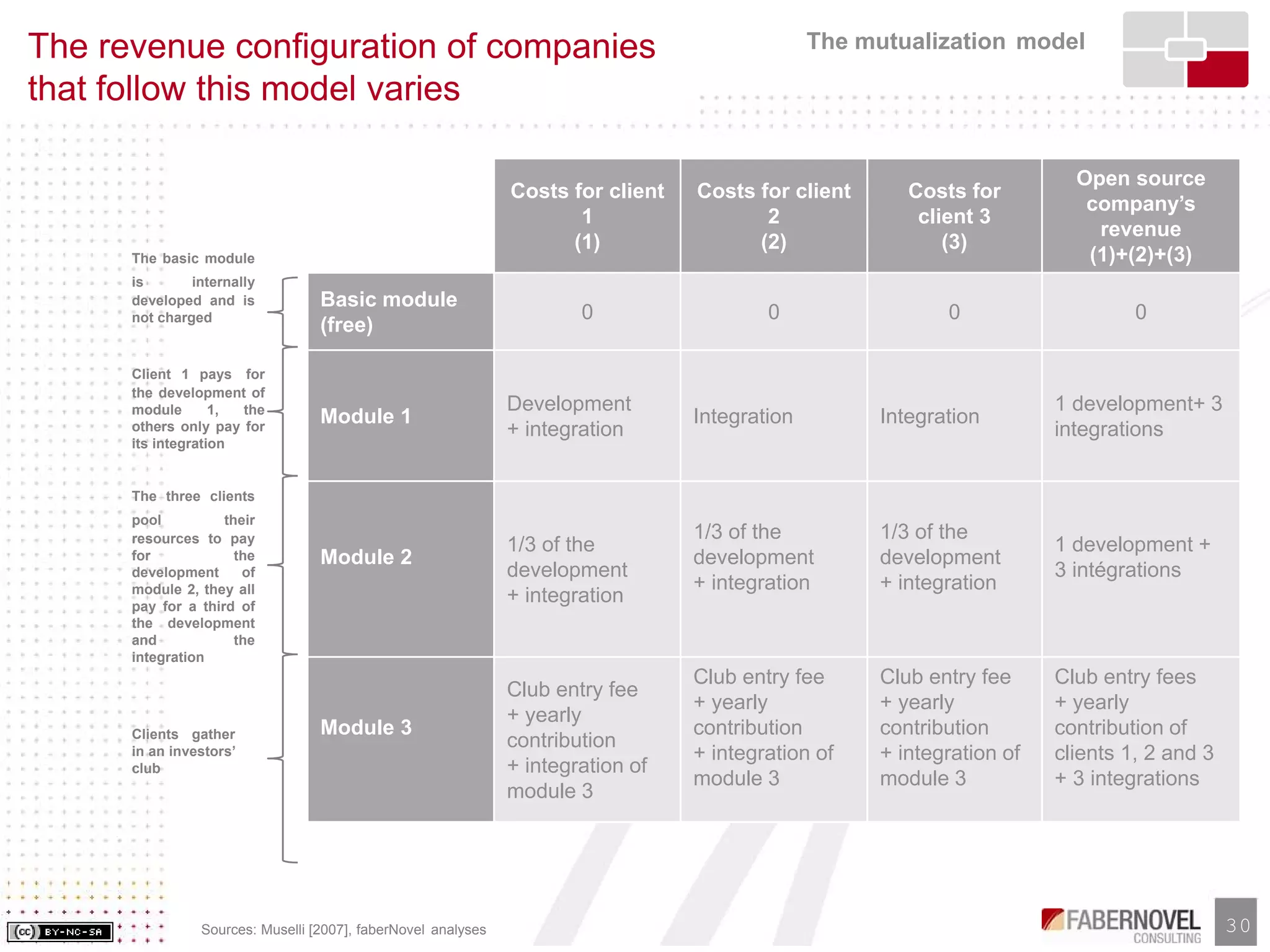 The revenue configuration of companies that follow this model varies

The mutualization model

The basic module is internally developed and is not charged

Client 1 pays for the development of module 1, the others only pay for its integration

The three clients pool their resources to pay for the development of module 2, they all pay for a third of the development and the integration

Clients gather in an investors' club

| | Costs for client 1 (1) | Costs for client 2 (2) | Costs for client 3 (3) | Open source company's revenue (1)+(2)+(3) |
|---|---|---|---|---|
| Basic module (free) | 0 | 0 | 0 | 0 |
| Module 1 | Development + integration | Integration | Integration | 1 development+ 3 integrations |
| Module 2 | 1/3 of the development + integration | 1/3 of the development + integration | 1/3 of the development + integration | 1 development + 3 intégrations |
| Module 3 | Club entry fee + yearly contribution + integration of module 3 | Club entry fee + yearly contribution + integration of module 3 | Club entry fee + yearly contribution + integration of module 3 | Club entry fees + yearly contribution of clients 1, 2 and 3 + 3 integrations |

cc BY-NC-SA

Sources: Muselli [2007], faberNovel analyses

FABERNOVEL CONSULTING

30